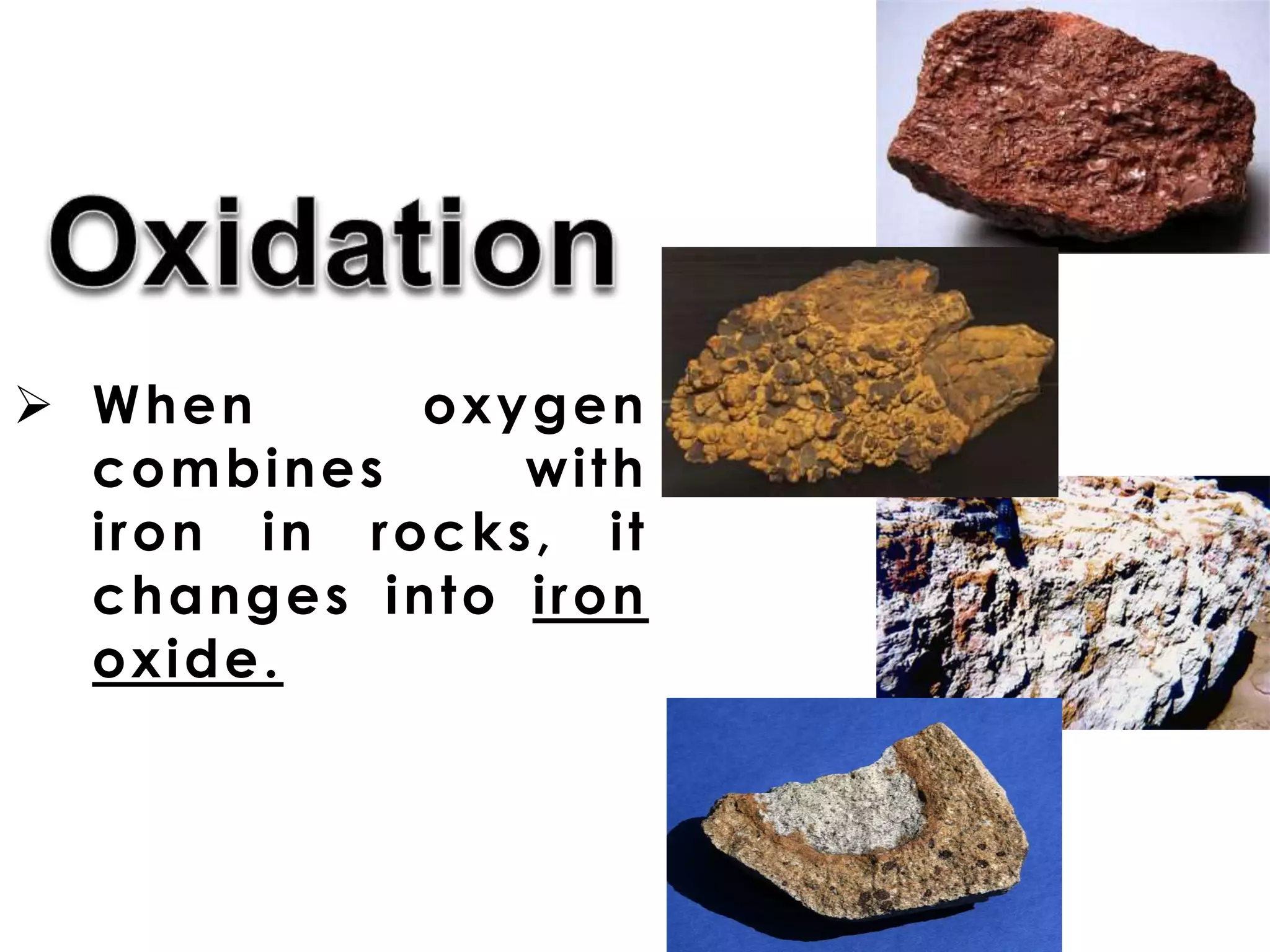 Oxidation

➢ When oxygen combines with iron in rocks, it changes into iron oxide.